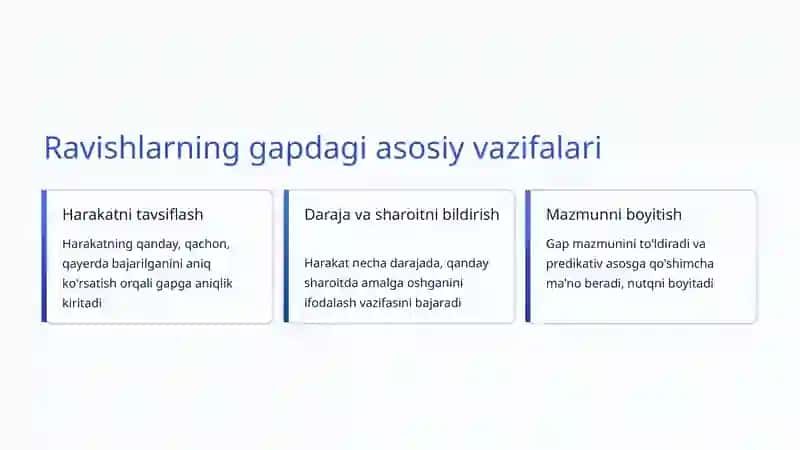 Ravishlarning gapdagi asosiy vazifalari

Harakatni tavsiflash

Harakatning qanday, qachon, qayerda bajarilganini aniq ko'rsatish orqali gapga aniqlik kiritadi

Daraja va sharoitni bildirish

Harakat necha darajada, qanday sharoitda amalga oshganini ifodalash vazifasini bajaradi

Mazmunni boyitish

Gap mazmunini to'ldiradi va predikativ asosga qo'shimcha ma'no beradi, nutqni boyitadi